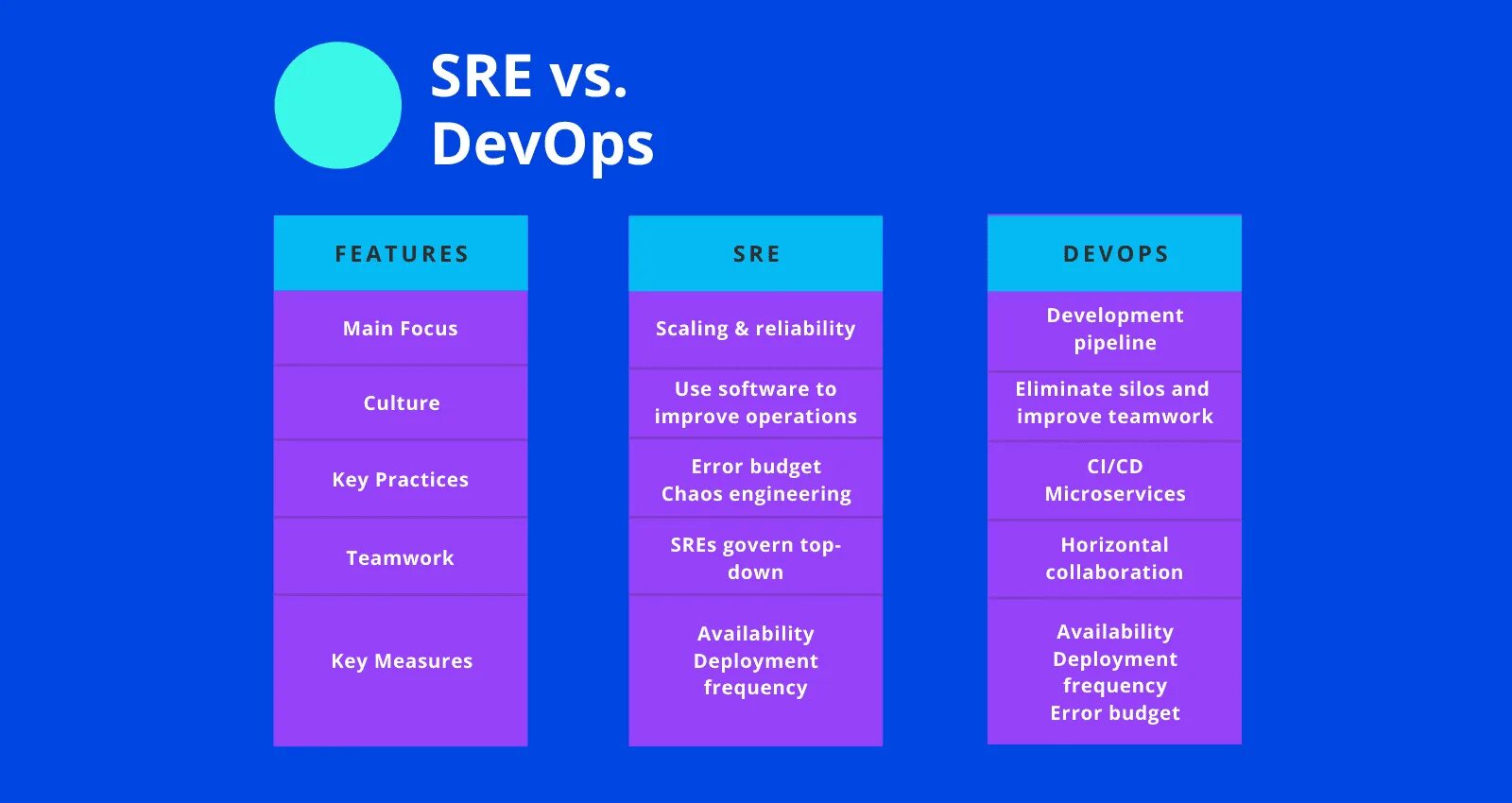 SRE vs. DevOps

| FEATURES | SRE | DEVOPS |
|---|---|---|
| Main Focus | Scaling & reliability | Development pipeline |
| Culture | Use software to improve operations | Eliminate silos and improve teamwork |
| Key Practices | Error budget Chaos engineering | CI/CD Microservices |
| Teamwork | SREs govern top-down | Horizontal collaboration |
| Key Measures | Availability Deployment frequency | Availability Deployment frequency Error budget |